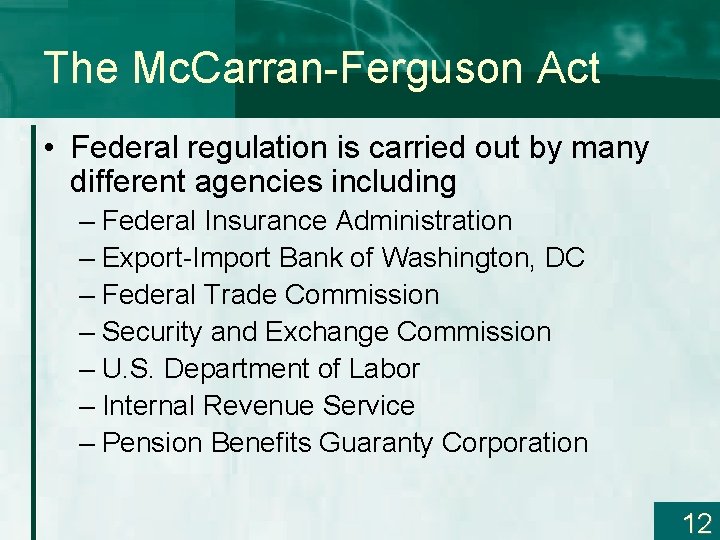 The McCarran-Ferguson Act

• Federal regulation is carried out by many different agencies including
– Federal Insurance Administration
– Export-Import Bank of Washington, DC
– Federal Trade Commission
– Security and Exchange Commission
– U.S. Department of Labor
– Internal Revenue Service
– Pension Benefits Guaranty Corporation

12